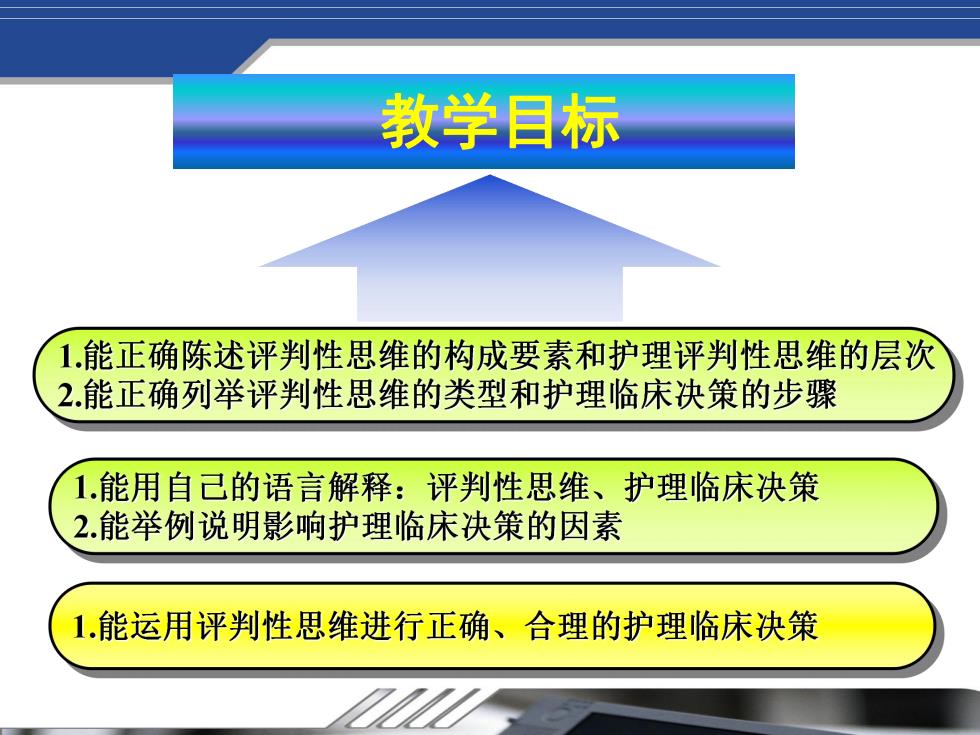 教学目标

1.能正确陈述评判性思维的构成要素和护理评判性思维的层次
2.能正确列举评判性思维的类型和护理临床决策的步骤

1.能用自己的语言解释：评判性思维、护理临床决策
2.能举例说明影响护理临床决策的因素

1.能运用评判性思维进行正确、合理的护理临床决策